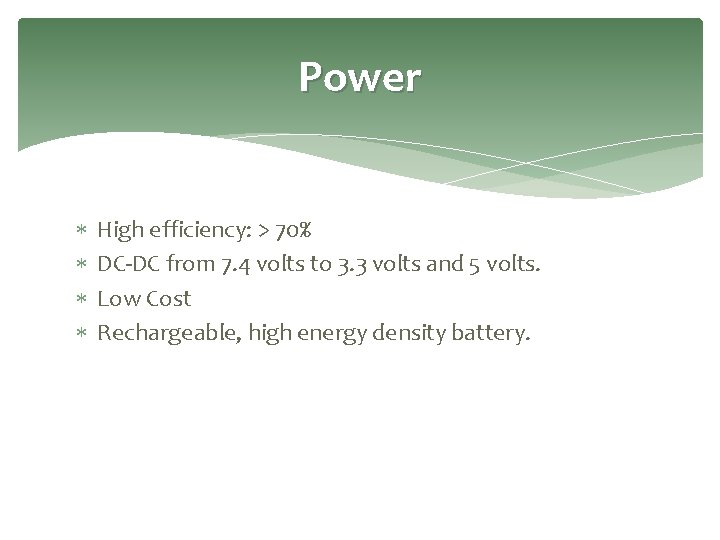 Power

* High efficiency: > 70%
* DC-DC from 7.4 volts to 3.3 volts and 5 volts.
* Low Cost
* Rechargeable, high energy density battery.